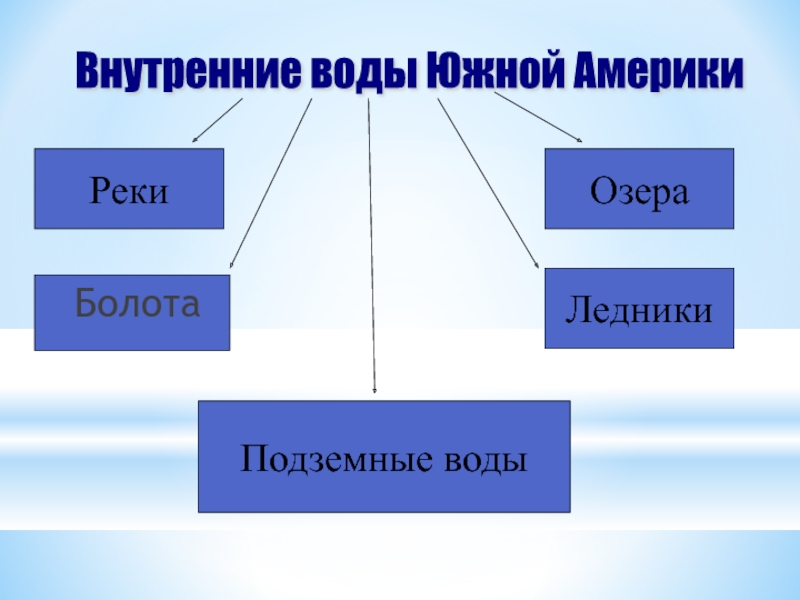 Внутренние воды Южной Америки

Реки

Озера

Болота

Ледники

Подземные воды